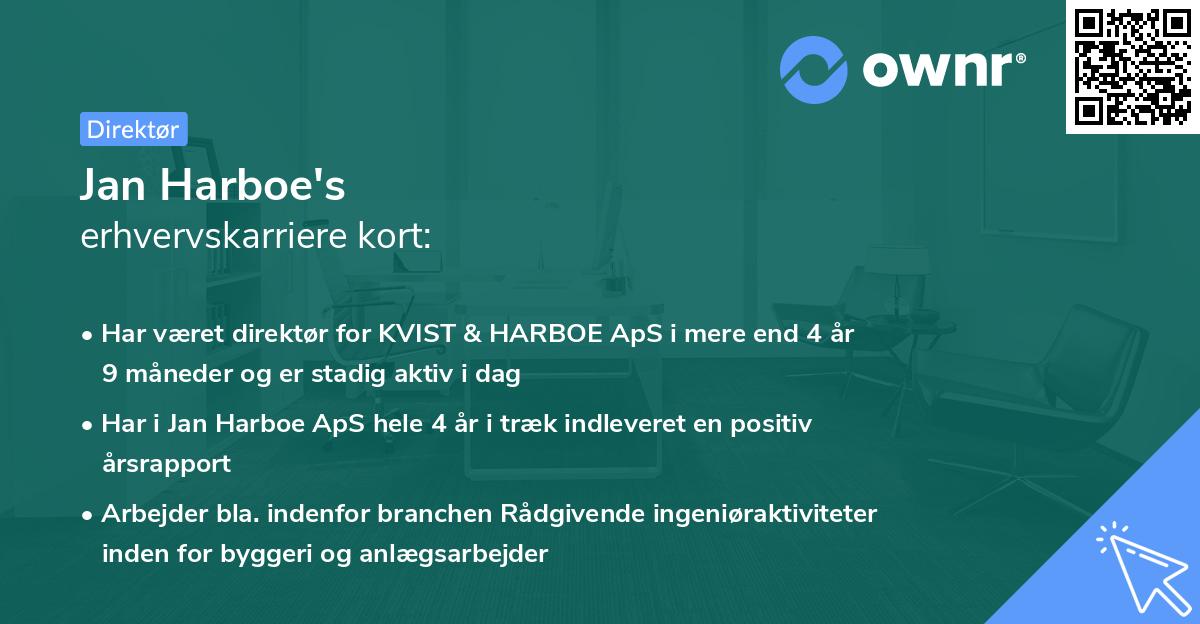 ownr®

Direktør

Jan Harboe's
erhvervskarriere kort:

• Har været direktør for KVIST & HARBOE ApS i mere end 4 år 9 måneder og er stadig aktiv i dag

• Har i Jan Harboe ApS hele 4 år i træk indleveret en positiv årsrapport

• Arbejder bla. indenfor branchen Rådgivende ingeniøraktiviteter inden for byggeri og anlægsarbejder